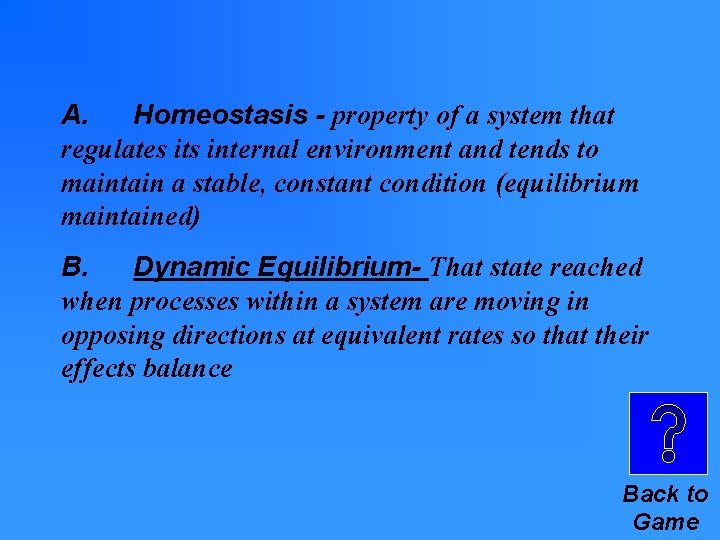 A. Homeostasis - property of a system that regulates its internal environment and tends to maintain a stable, constant condition (equilibrium maintained)

B. Dynamic Equilibrium- That state reached when processes within a system are moving in opposing directions at equivalent rates so that their effects balance

?

Back to Game